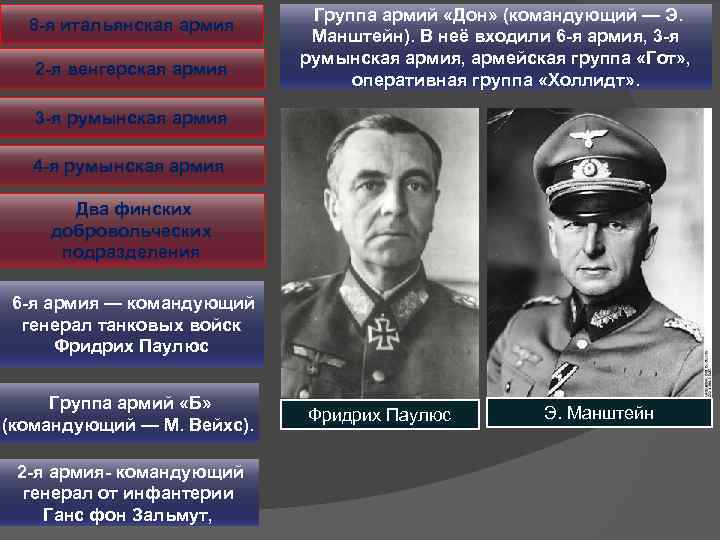 8-я итальянская армия

2-я венгерская армия

3-я румынская армия

4-я румынская армия

Два финских добровольческих подразделения

6-я армия — командующий генерал танковых войск Фридрих Паулюс

Группа армий «Б» (командующий — М. Вейхс).

2-я армия- командующий генерал от инфантерии Ганс фон Зальмут,

Группа армий «Дон» (командующий — Э. Манштейн). В неё входили 6-я армия, 3-я румынская армия, армейская группа «Гот», оперативная группа «Холлидт».

Фридрих Паулюс

Э. Манштейн